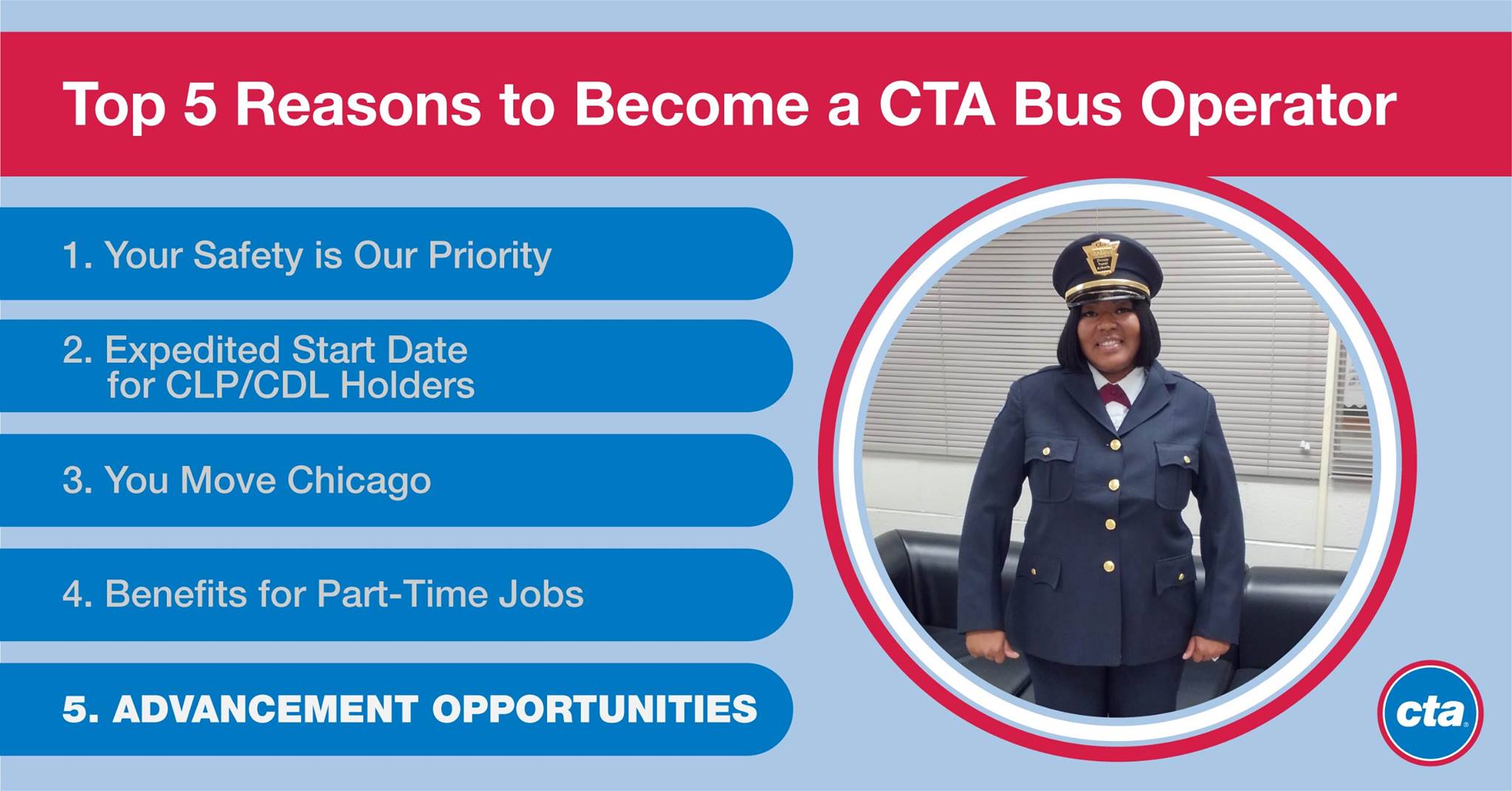 Top 5 Reasons to Become a CTA Bus Operator

1. Your Safety is Our Priority

2. Expedited Start Date for CLP/CDL Holders

3. You Move Chicago

4. Benefits for Part-Time Jobs

5. ADVANCEMENT OPPORTUNITIES

cta